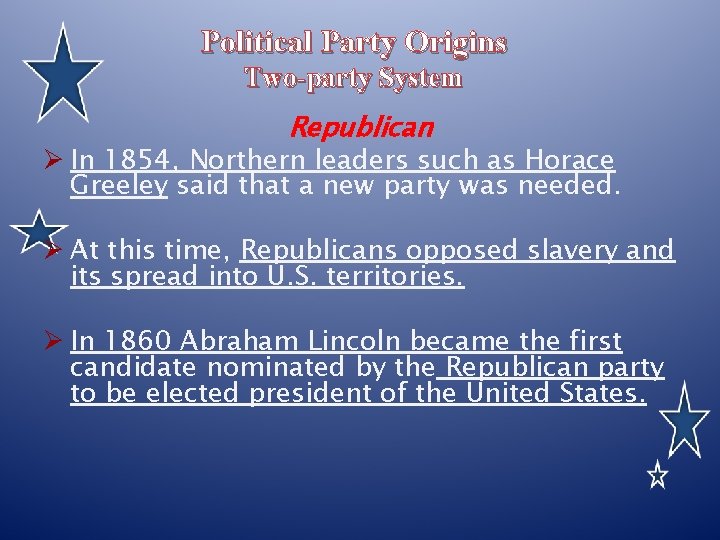 Political Party Origins
Two-party System

Republican

➢ In 1854, Northern leaders such as Horace Greeley said that a new party was needed.

➢ At this time, Republicans opposed slavery and its spread into U.S. territories.

➢ In 1860 Abraham Lincoln became the first candidate nominated by the Republican party to be elected president of the United States.